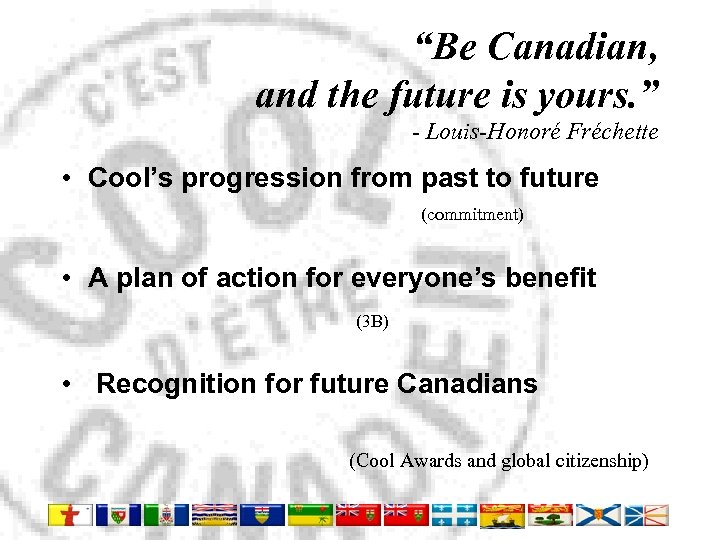 “Be Canadian, and the future is yours.”
- Louis-Honoré Fréchette

• Cool’s progression from past to future
(commitment)

• A plan of action for everyone’s benefit
(3B)

• Recognition for future Canadians
(Cool Awards and global citizenship)

C'EST COOL D'ÊTRE CANADIEN